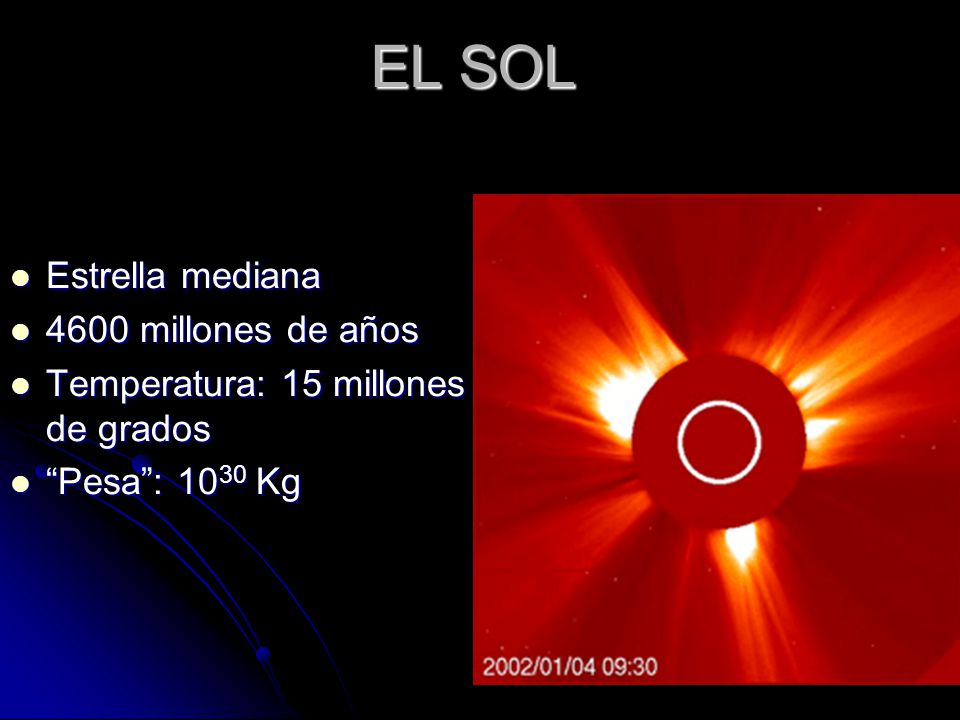 EL SOL

- Estrella mediana
- 4600 millones de años
- Temperatura: 15 millones de grados
- “Pesa”: $10^{30}$ Kg

2002/01/04 09:30